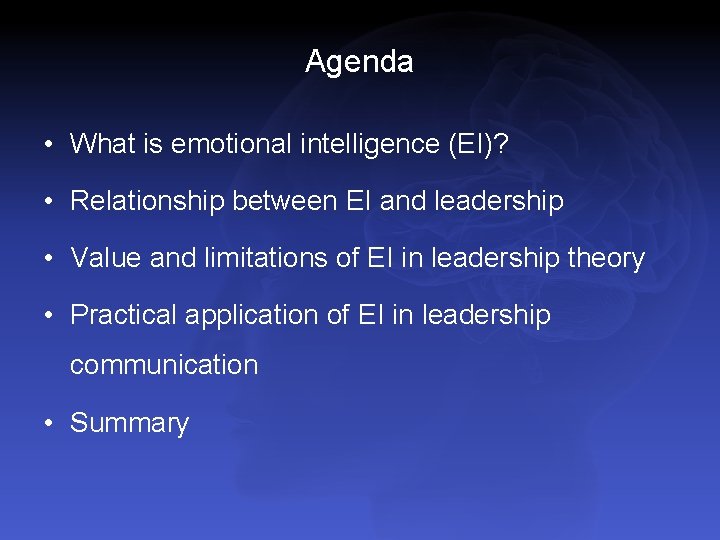 Agenda

• What is emotional intelligence (EI)?
• Relationship between EI and leadership
• Value and limitations of EI in leadership theory
• Practical application of EI in leadership communication
• Summary